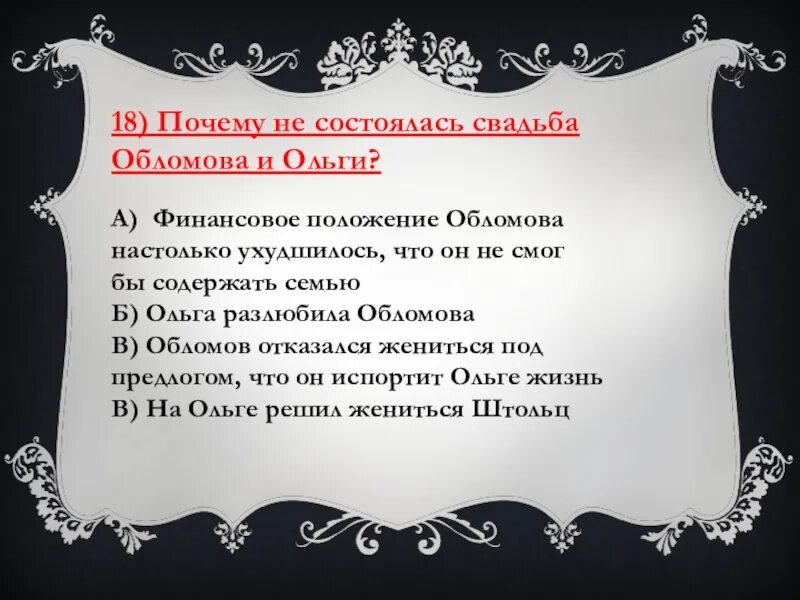 18) Почему не состоялась свадьба Обломова и Ольги?

А) Финансовое положение Обломова настолько ухудшилось, что он не смог бы содержать семью
Б) Ольга разлюбила Обломова
В) Обломов отказался жениться под предлогом, что он испортит Ольге жизнь
В) На Ольге решил жениться Штольц